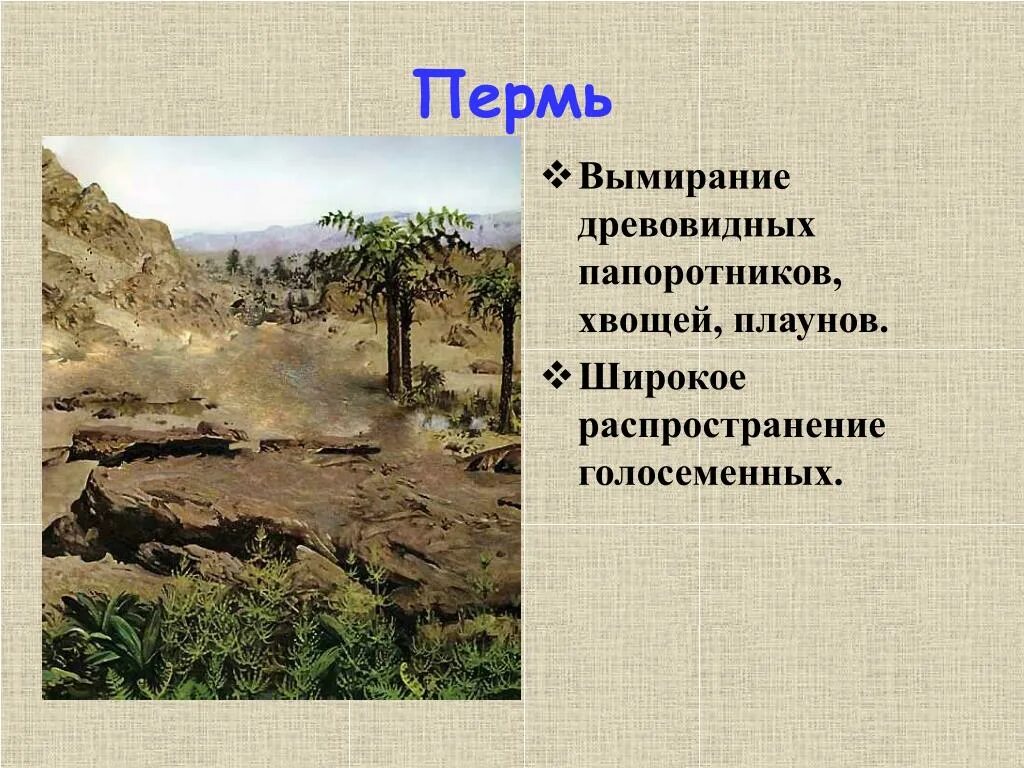 Пермь

❖ Вымирание древовидных папоротников, хвощей, плаунов.

❖ Широкое распространение голосеменных.